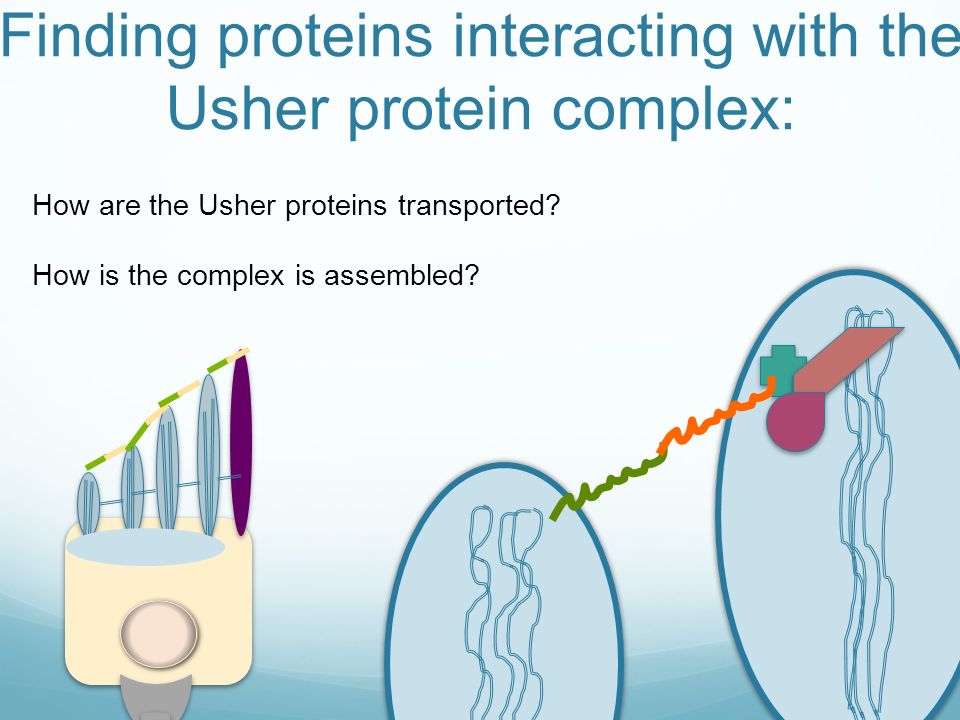 Finding proteins interacting with the Usher protein complex:

How are the Usher proteins transported?

How is the complex is assembled?